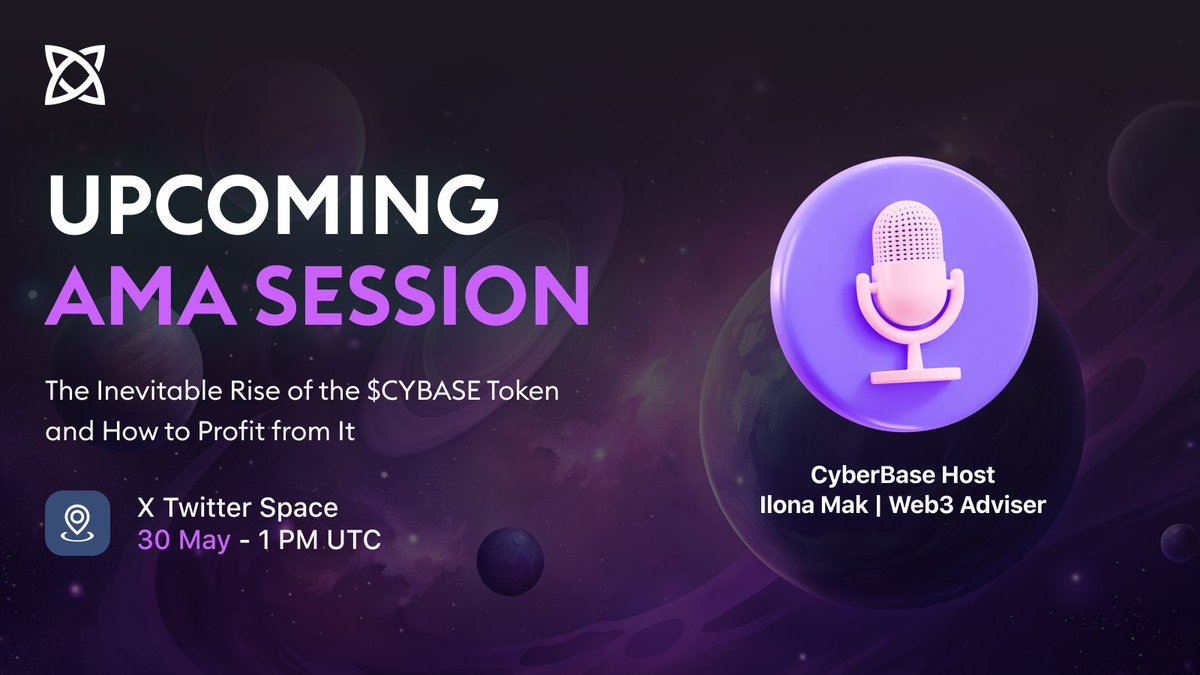 UPCOMING
AMA SESSION

The Inevitable Rise of the \$CYBASE Token and How to Profit from It

X Twitter Space
30 May - 1 PM UTC

CyberBase Host
Ilona Mak | Web3 Adviser